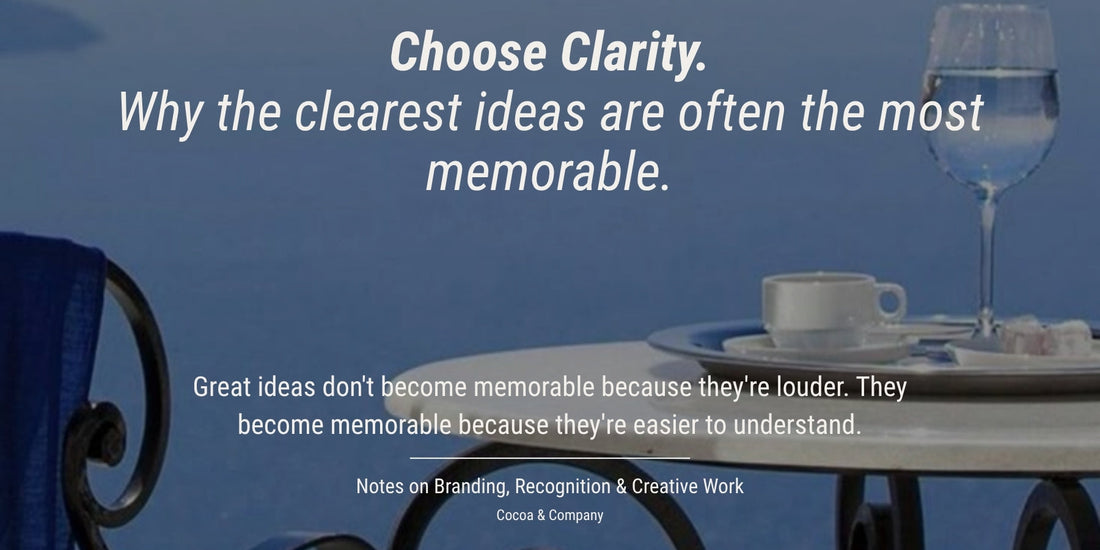 Choose Clarity.
Why the clearest ideas are often the most memorable.

Great ideas don't become memorable because they're louder. They become memorable because they're easier to understand.

Notes on Branding, Recognition & Creative Work

Cocoa & Company